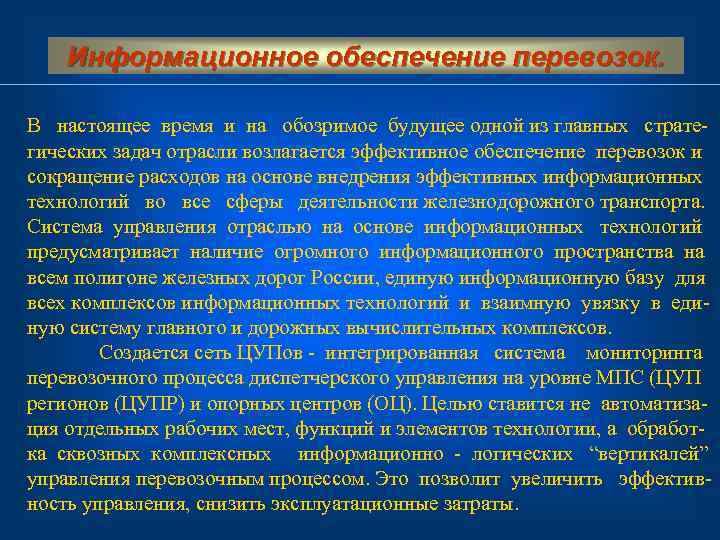 Информационное обеспечение перевозок.

В настоящее время и на обозримое будущее одной из главных стратегических задач отрасли возлагается эффективное обеспечение перевозок и сокращение расходов на основе внедрения эффективных информационных технологий во все сферы деятельности железнодорожного транспорта. Система управления отраслью на основе информационных технологий предусматривает наличие огромного информационного пространства на всем полигоне железных дорог России, единую информационную базу для всех комплексов информационных технологий и взаимную увязку в единую систему главного и дорожных вычислительных комплексов.

Создается сеть ЦУПов - интегрированная система мониторинга перевозочного процесса диспетчерского управления на уровне МПС (ЦУП регионов (ЦУПР) и опорных центров (ОЦ). Целью ставится не автоматизация отдельных рабочих мест, функций и элементов технологии, а обработка сквозных комплексных информационно - логических “вертикалей” управления перевозочным процессом. Это позволит увеличить эффективность управления, снизить эксплуатационные затраты.